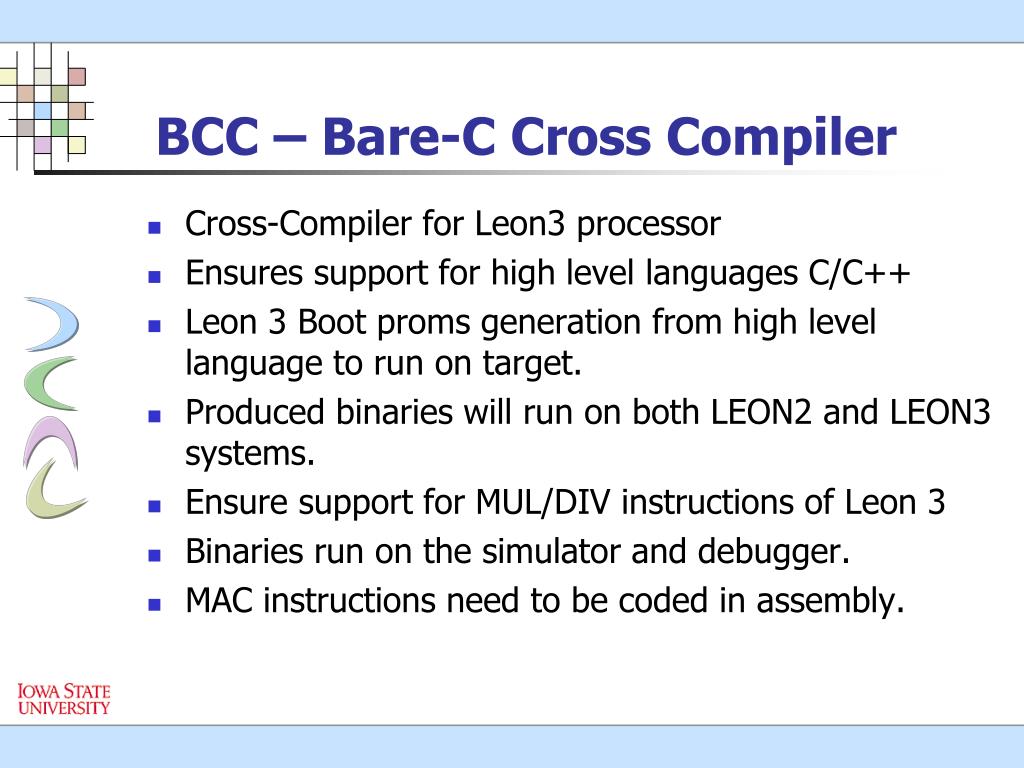 BCC – Bare-C Cross Compiler

- Cross-Compiler for Leon3 processor
- Ensures support for high level languages C/C++
- Leon 3 Boot proms generation from high level language to run on target.
- Produced binaries will run on both LEON2 and LEON3 systems.
- Ensure support for MUL/DIV instructions of Leon 3
- Binaries run on the simulator and debugger.
- MAC instructions need to be coded in assembly.

IOWA STATE UNIVERSITY